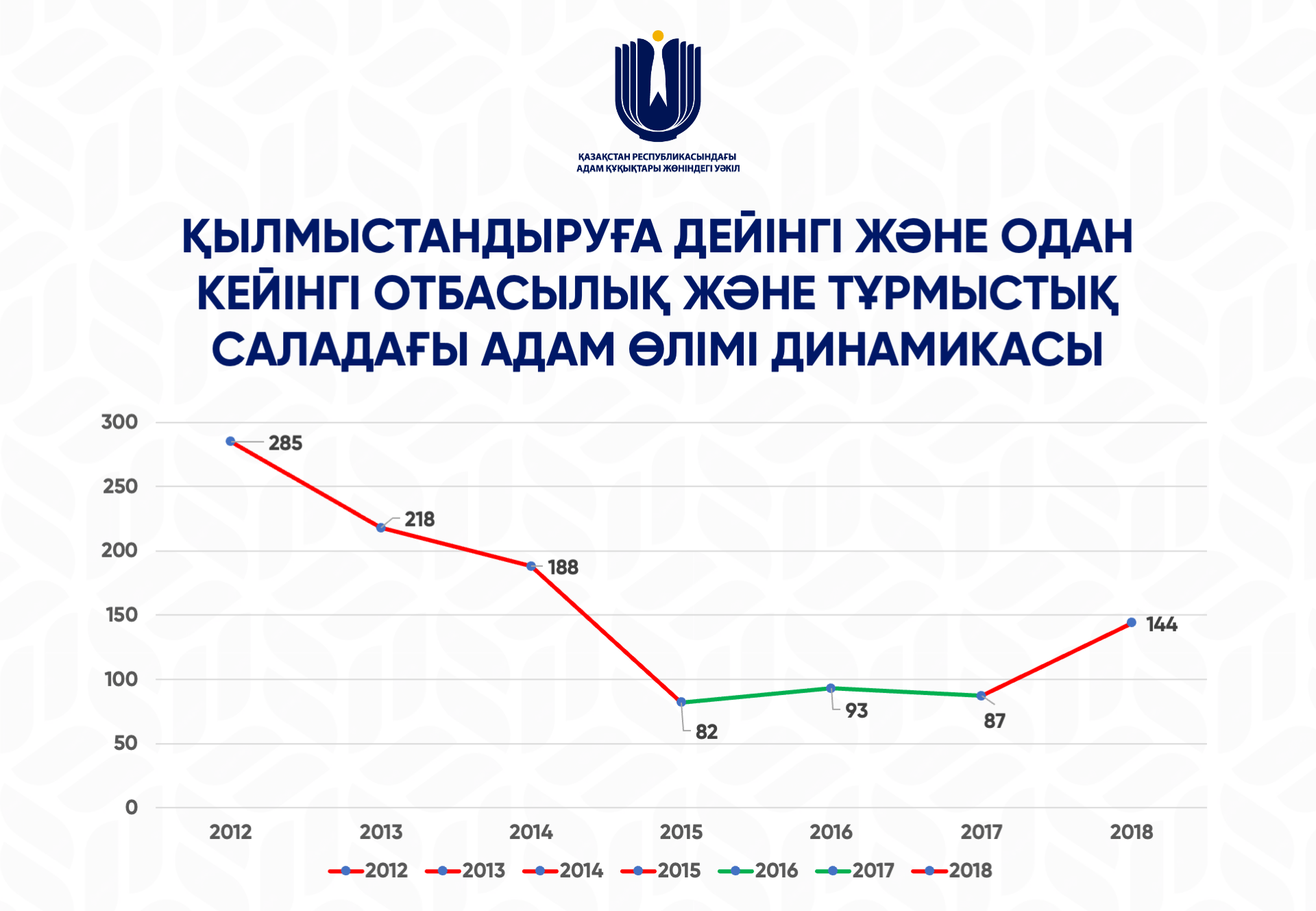 ҚАЗАҚСТАН РЕСПУБЛИКАСЫНДАҒЫ АДАМ ҚҰҚЫҚТАРЫ ЖӨНІНДЕГІ УӘКІЛ

ҚЫЛМЫСТАНДЫРУҒА ДЕЙІНГІ ЖӘНЕ ОДАН КЕЙІНГІ ОТБАСЫЛЫҚ ЖӘНЕ ТҰРМЫСТЫҚ САЛАДАҒЫ АДАМ ӨЛІМІ ДИНАМИКАСЫ

300
250
200
150
100
50
0

285
218
188
82
93
87
144

2012 2013 2014 2015 2016 2017 2018

2012 2013 2014 2015 2016 2017 2018